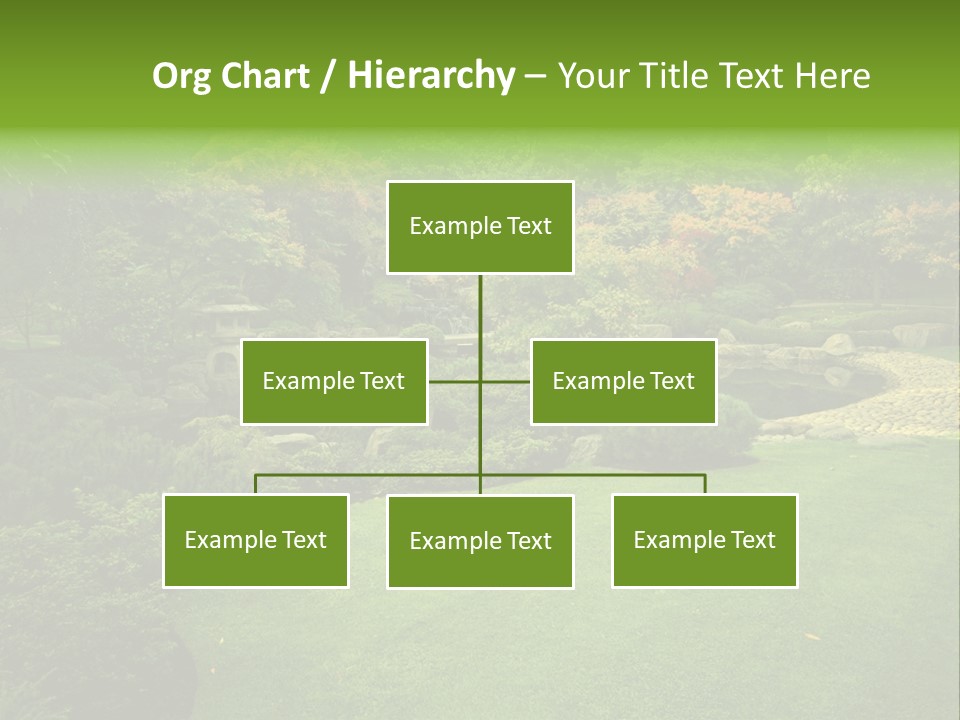 Org Chart / Hierarchy – Your Title Text Here

Example Text

Example Text

Example Text

Example Text

Example Text

Example Text